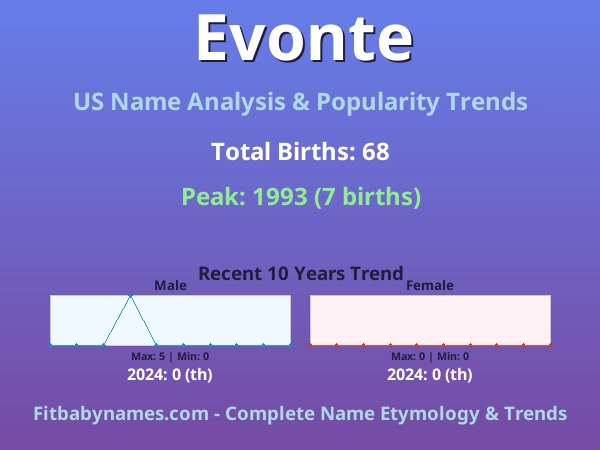 Evonte

US Name Analysis & Popularity Trends

Total Births: 68

Peak: 1993 (7 births)

Recent 10 Years Trend

Male

Max: 5 | Min: 0

2024: 0 (th)

Female

Max: 0 | Min: 0

2024: 0 (th)

Fitbabynames.com - Complete Name Etymology & Trends